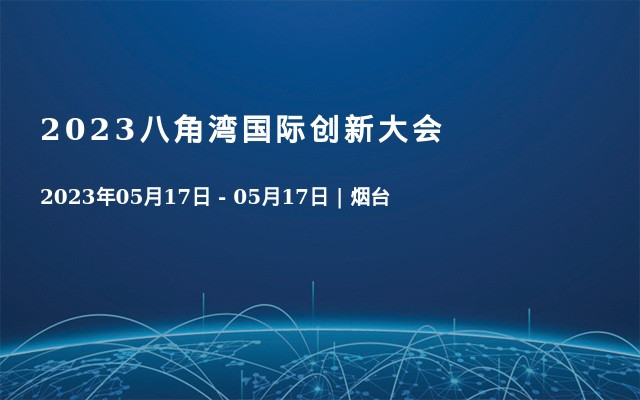 2023八角湾国际创新大会

2023年05月17日 - 05月17日 | 烟台